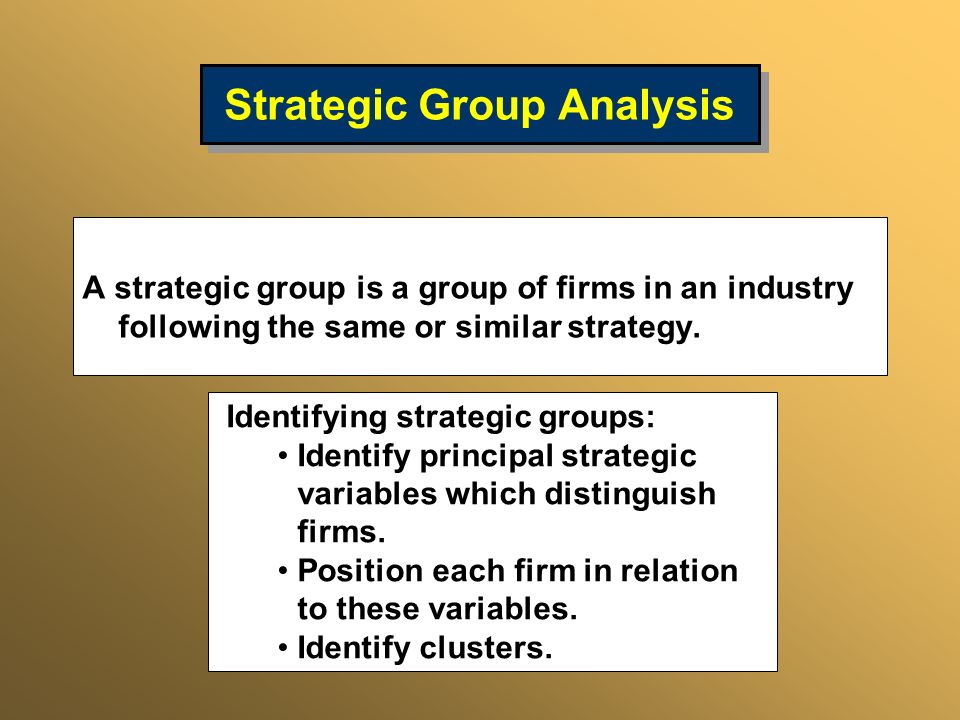 Strategic Group Analysis

A strategic group is a group of firms in an industry following the same or similar strategy.

Identifying strategic groups:
• Identify principal strategic variables which distinguish firms.
• Position each firm in relation to these variables.
• Identify clusters.